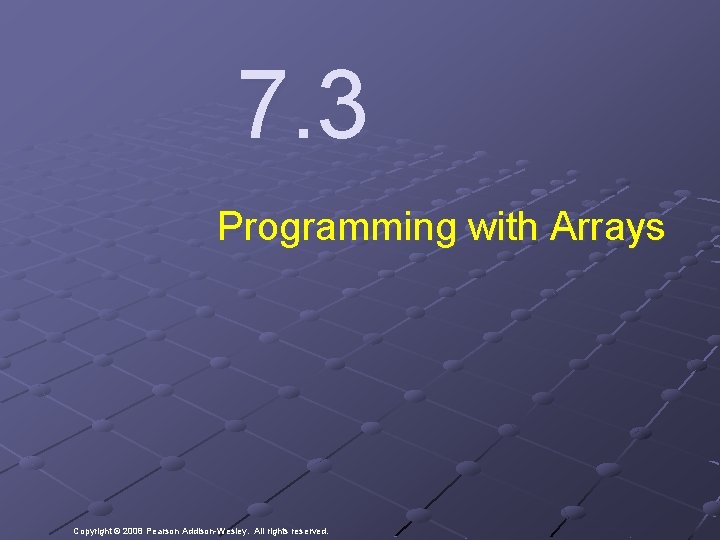 7.3

Programming with Arrays

Copyright © 2008 Pearson Addison-Wesley. All rights reserved.